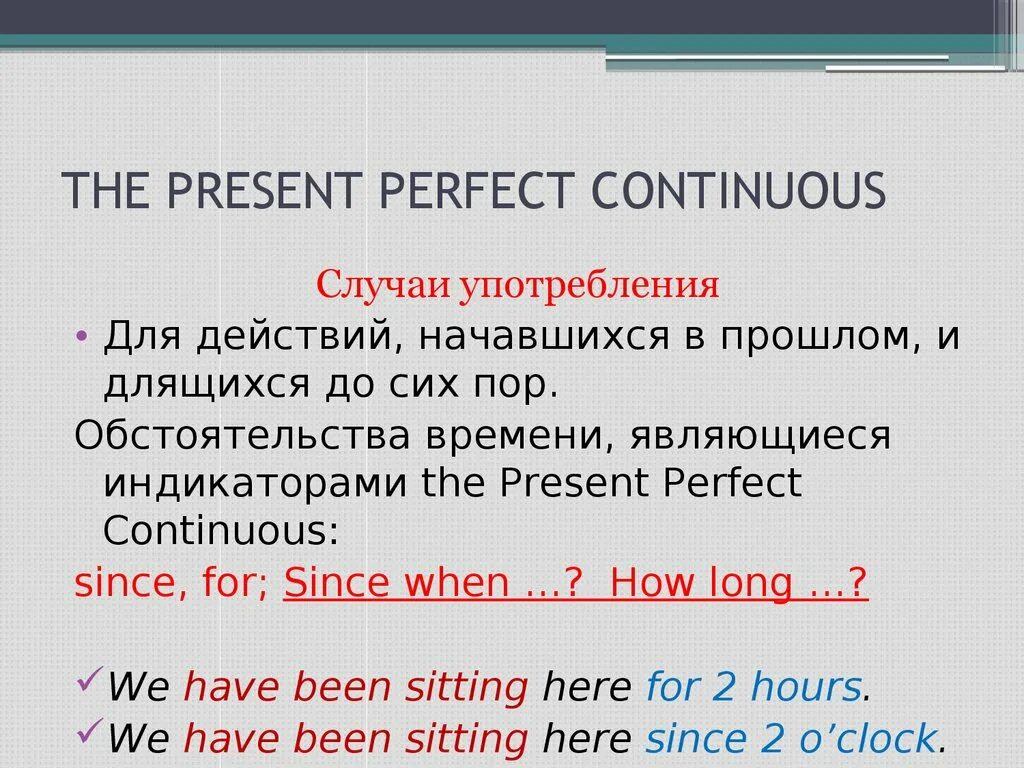 THE PRESENT PERFECT CONTINUOUS

Случаи употребления

• Для действий, начавшихся в прошлом, и длящихся до сих пор.

Обстоятельства времени, являющиеся индикаторами the Present Perfect Continuous:

since, for; Since when …? How long …?

✓We have been sitting here for 2 hours.

✓We have been sitting here since 2 o'clock.